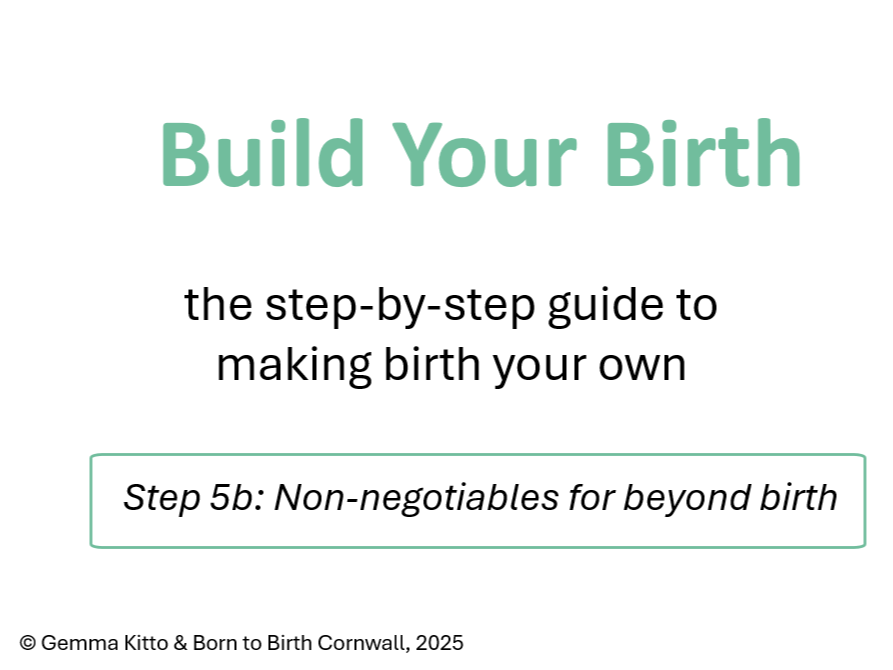 Build Your Birth

the step-by-step guide to making birth your own

Step 5b: Non-negotiables for beyond birth

© Gemma Kitto & Born to Birth Cornwall, 2025